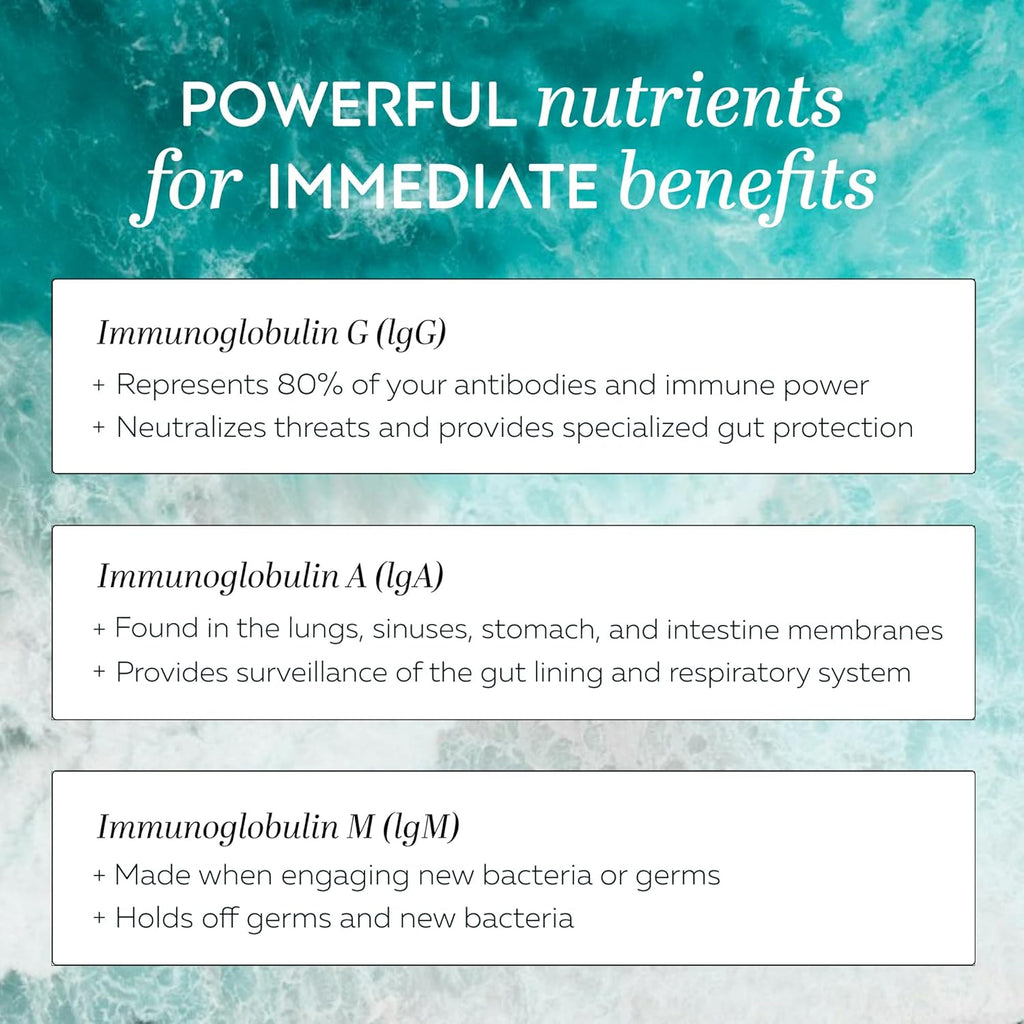 POWERFUL nutrients for IMMEDIATE benefits

Immunoglobulin G (lgG)
+ Represents 80% of your antibodies and immune power
+ Neutralizes threats and provides specialized gut protection

Immunoglobulin A (lgA)
+ Found in the lungs, sinuses, stomach, and intestine membranes
+ Provides surveillance of the gut lining and respiratory system

Immunoglobulin M (lgM)
+ Made when engaging new bacteria or germs
+ Holds off germs and new bacteria